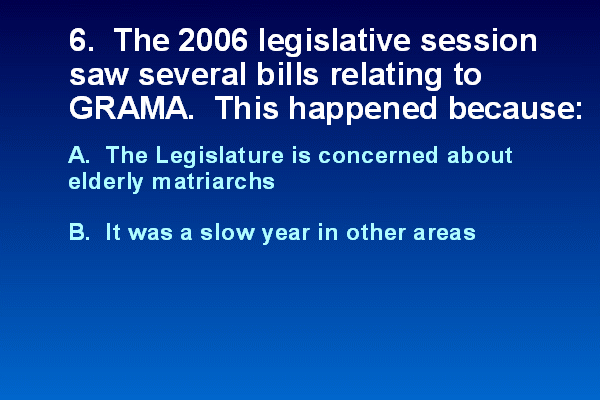 6. The 2006 legislative session saw several bills relating to GRAMA. This happened because:

A. The Legislature is concerned about elderly matriarchs

B. It was a slow year in other areas